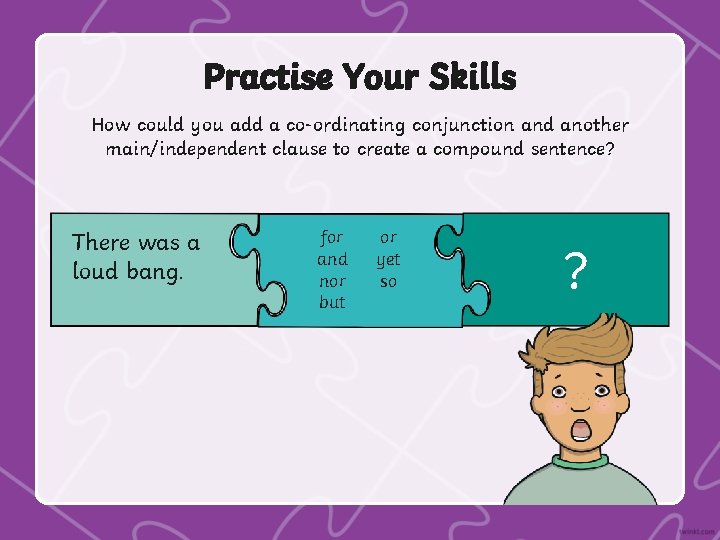 Practise Your Skills

How could you add a co-ordinating conjunction and another main/independent clause to create a compound sentence?

There was a loud bang.

for
and
nor
but

or
yet
so

?

twinkl.com